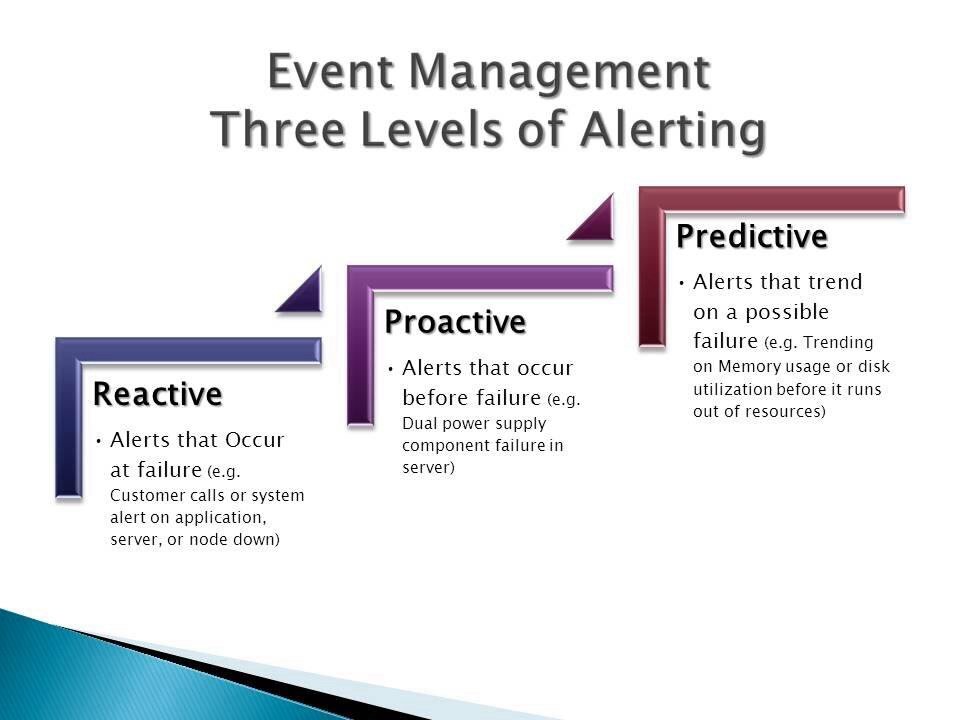 Event Management
Three Levels of Alerting

Reactive
• Alerts that Occur at failure (e.g. Customer calls or system alert on application, server, or node down)

Proactive
• Alerts that occur before failure (e.g. Dual power supply component failure in server)

Predictive
• Alerts that trend on a possible failure (e.g. Trending on Memory usage or disk utilization before it runs out of resources)